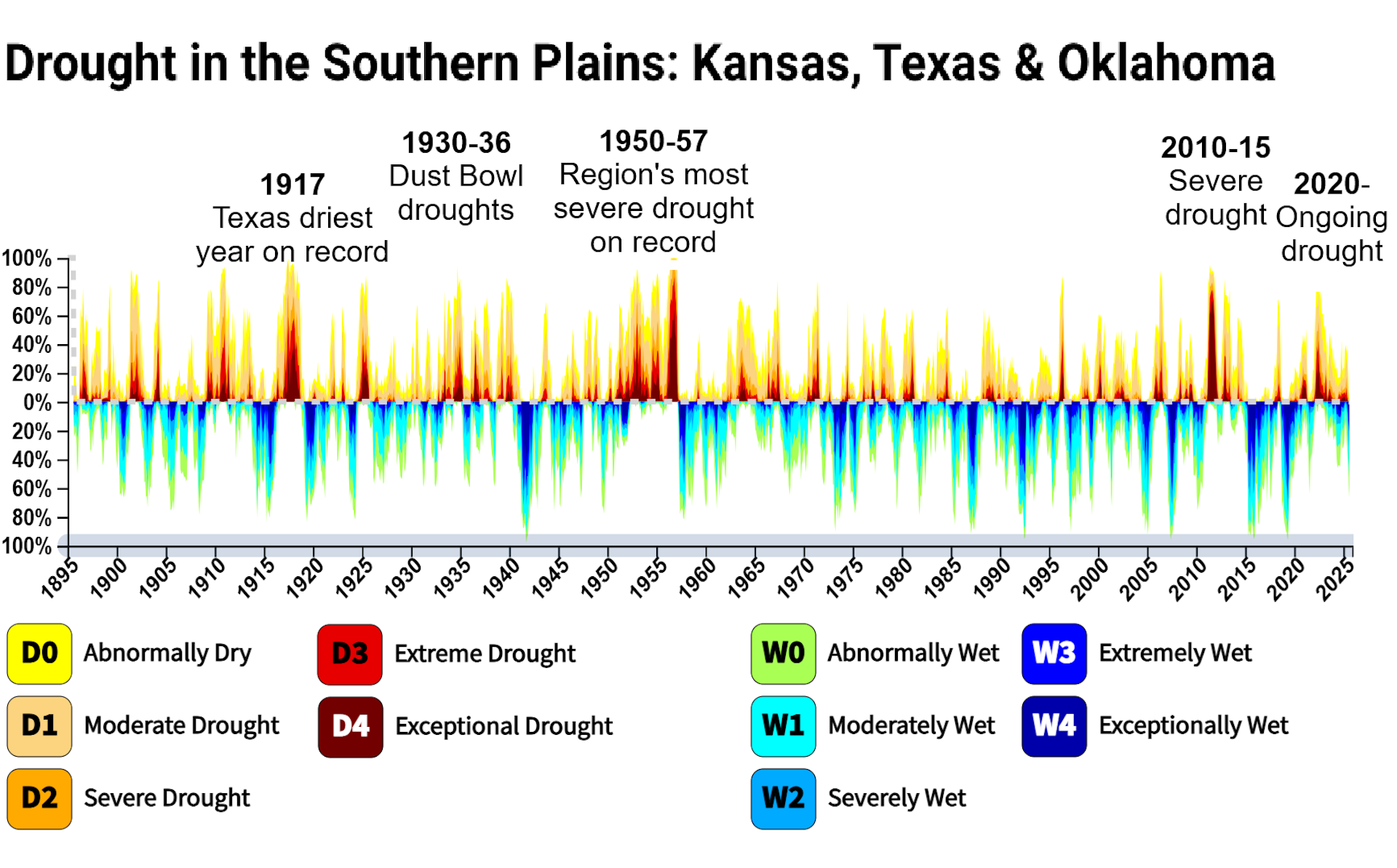 Drought in the Southern Plains: Kansas, Texas & Oklahoma

1917
Texas driest year on record

1930-36
Dust Bowl droughts

1950-57
Region's most severe drought on record

2010-15
Severe drought

2020-
Ongoing drought

100%
80%
60%
40%
20%
0%
20%
40%
60%
80%
100%

1895 1900 1905 1910 1915 1920 1925 1930 1935 1940 1945 1950 1955 1960 1965 1970 1975 1980 1985 1990 1995 2000 2005 2010 2015 2020 2025

D0 Abnormally Dry
D1 Moderate Drought
D2 Severe Drought
D3 Extreme Drought
D4 Exceptional Drought
W0 Abnormally Wet
W1 Moderately Wet
W2 Severely Wet
W3 Extremely Wet
W4 Exceptionally Wet